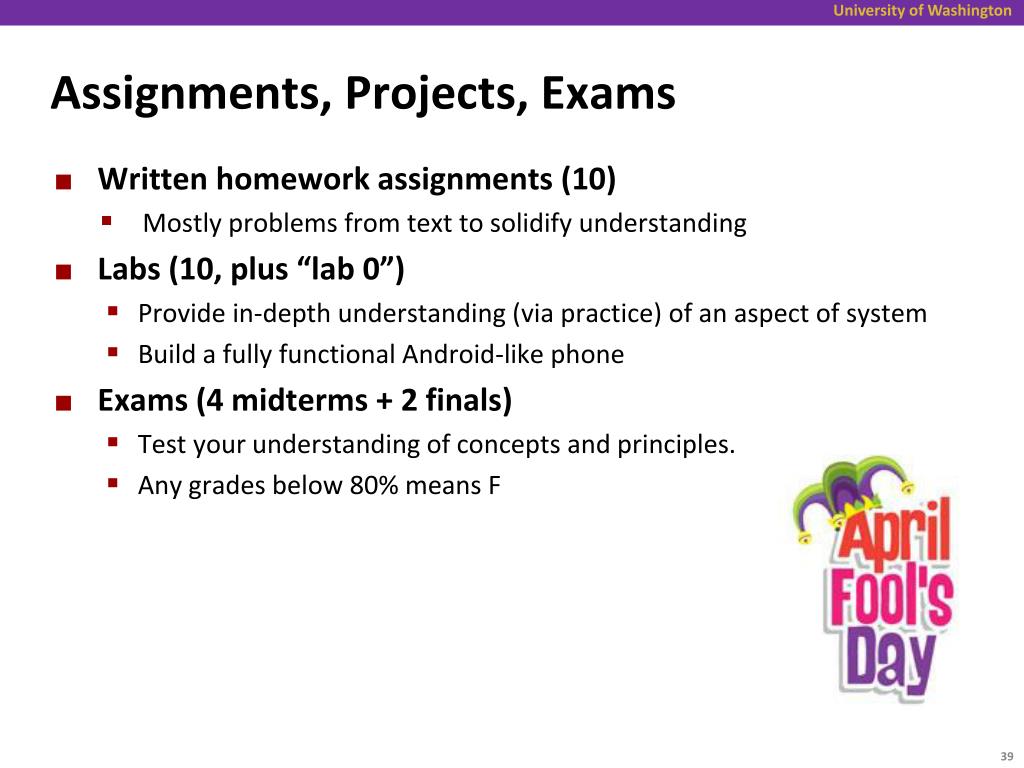 University of Washington

Assignments, Projects, Exams

■ Written homework assignments (10)
▪ Mostly problems from text to solidify understanding

■ Labs (10, plus “lab 0”)
▪ Provide in-depth understanding (via practice) of an aspect of system
▪ Build a fully functional Android-like phone

■ Exams (4 midterms + 2 finals)
▪ Test your understanding of concepts and principles.
▪ Any grades below 80% means F

April Fool's Day

39